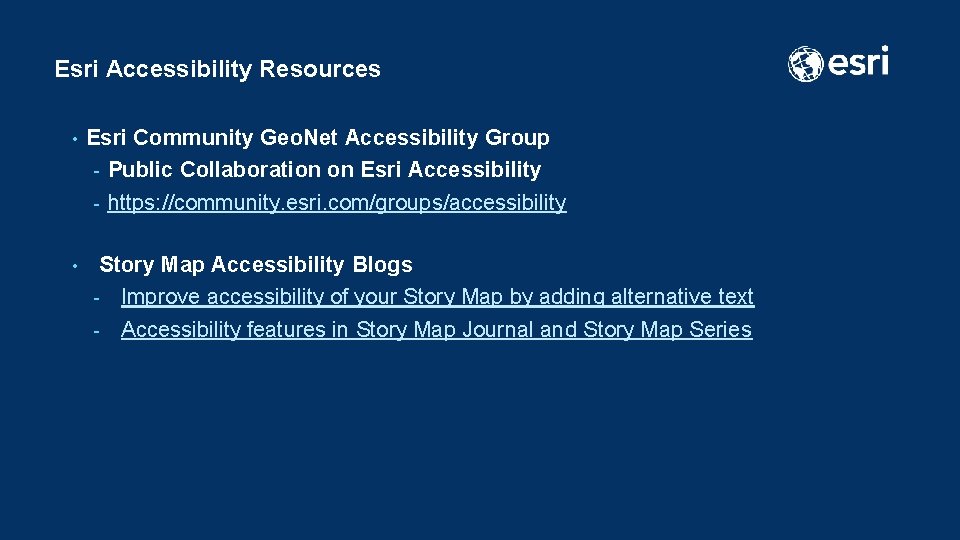 Esri Accessibility Resources

esri

• Esri Community GeoNet Accessibility Group
- Public Collaboration on Esri Accessibility
- https://community.esri.com/groups/accessibility

• Story Map Accessibility Blogs
- Improve accessibility of your Story Map by adding alternative text
- Accessibility features in Story Map Journal and Story Map Series